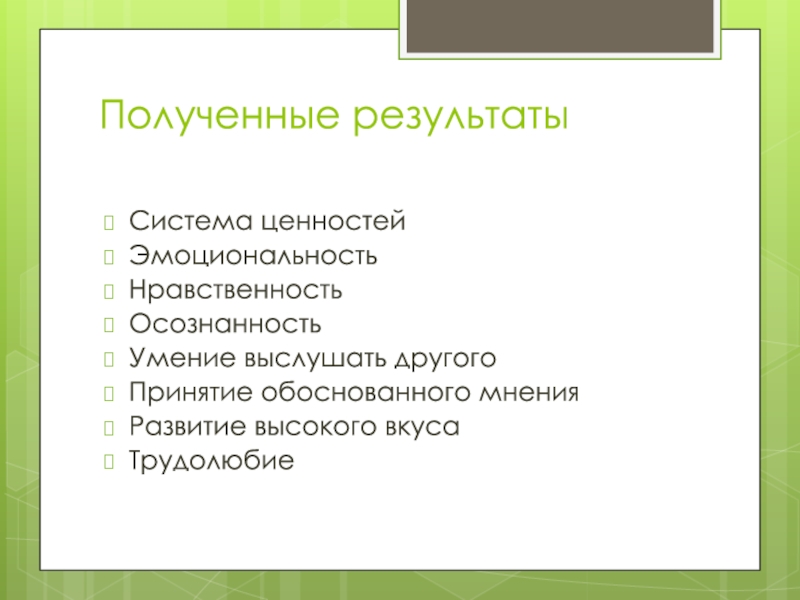 Полученные результаты

Система ценностей
Эмоциональность
Нравственность
Осознанность
Умение выслушать другого
Принятие обоснованного мнения
Развитие высокого вкуса
Трудолюбие